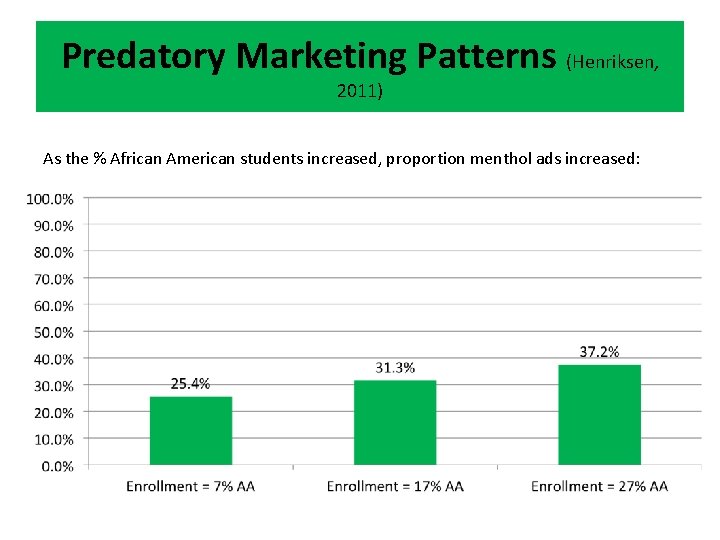 Predatory Marketing Patterns (Henriksen, 2011)

As the % African American students increased, proportion menthol ads increased:

100.0%
90.0%
80.0%
70.0%
60.0%
50.0%
40.0%
30.0%
20.0%
10.0%
0.0%

25.4%
31.3%
37.2%

Enrollment = 7% AA
Enrollment = 17% AA
Enrollment = 27% AA